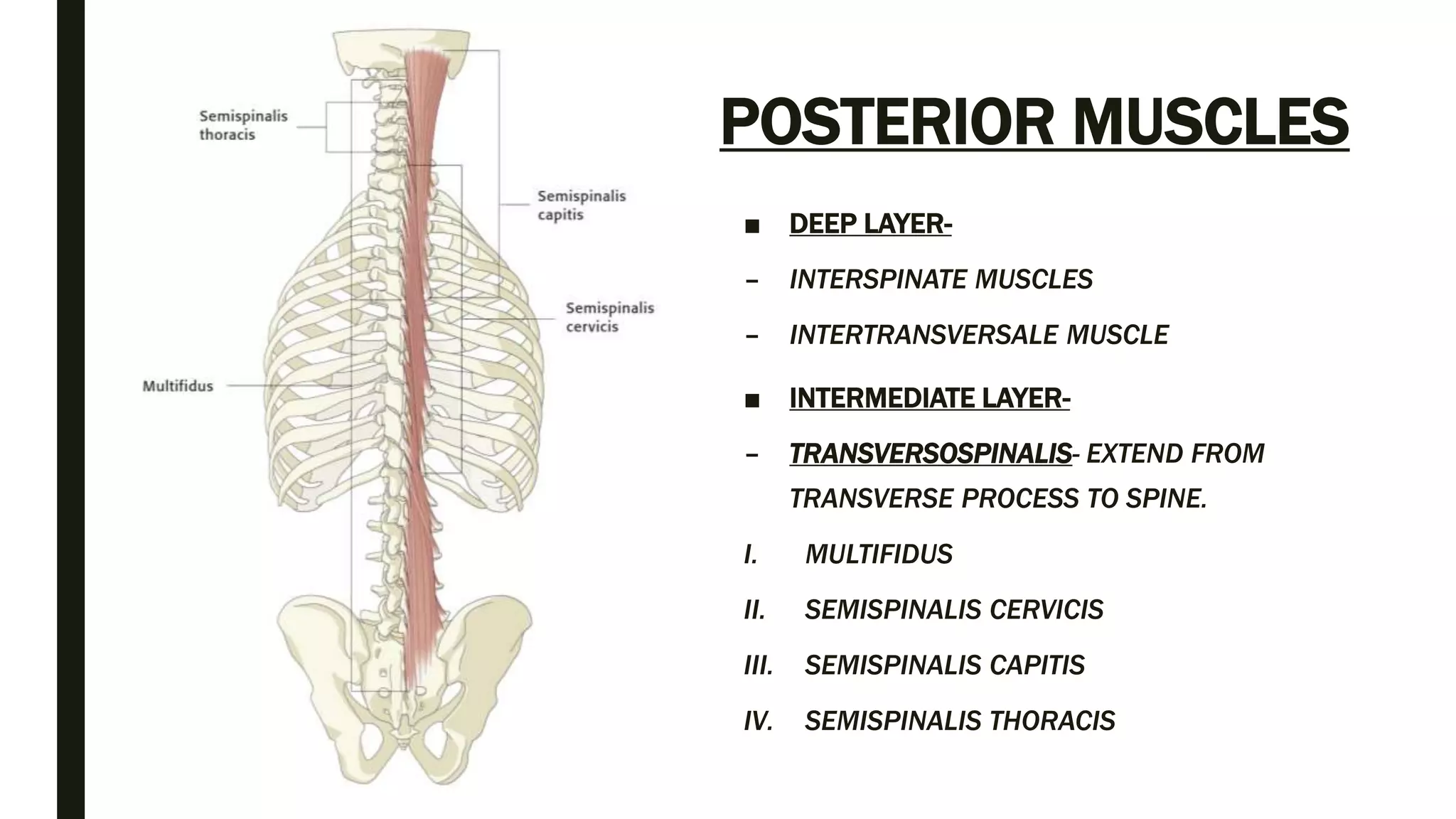 Semispinalis thoracis

Semispinalis capitis

Semispinalis cervicis

Multifidus

POSTERIOR MUSCLES

■ DEEP LAYER-

– INTERSPINATE MUSCLES

– INTERTRANSVERSALE MUSCLE

■ INTERMEDIATE LAYER-

– TRANSVERSOSPINALIS- EXTEND FROM TRANSVERSE PROCESS TO SPINE.

I. MULTIFIDUS

II. SEMISPINALIS CERVICIS

III. SEMISPINALIS CAPITIS

IV. SEMISPINALIS THORACIS